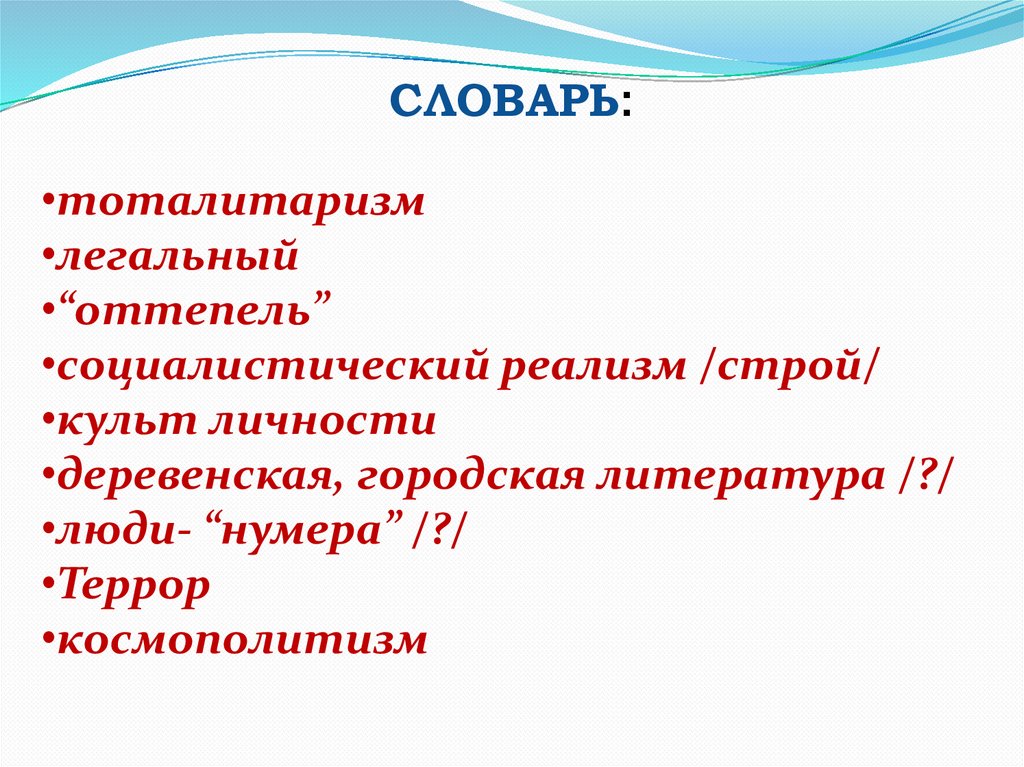 СЛОВАРЬ:

•тоталитаризм
•легальный
•“оттепель”
•социалистический реализм /строй/
•культ личности
•деревенская, городская литература /?/
•люди- “нумера” /?/
•Террор
•космополитизм